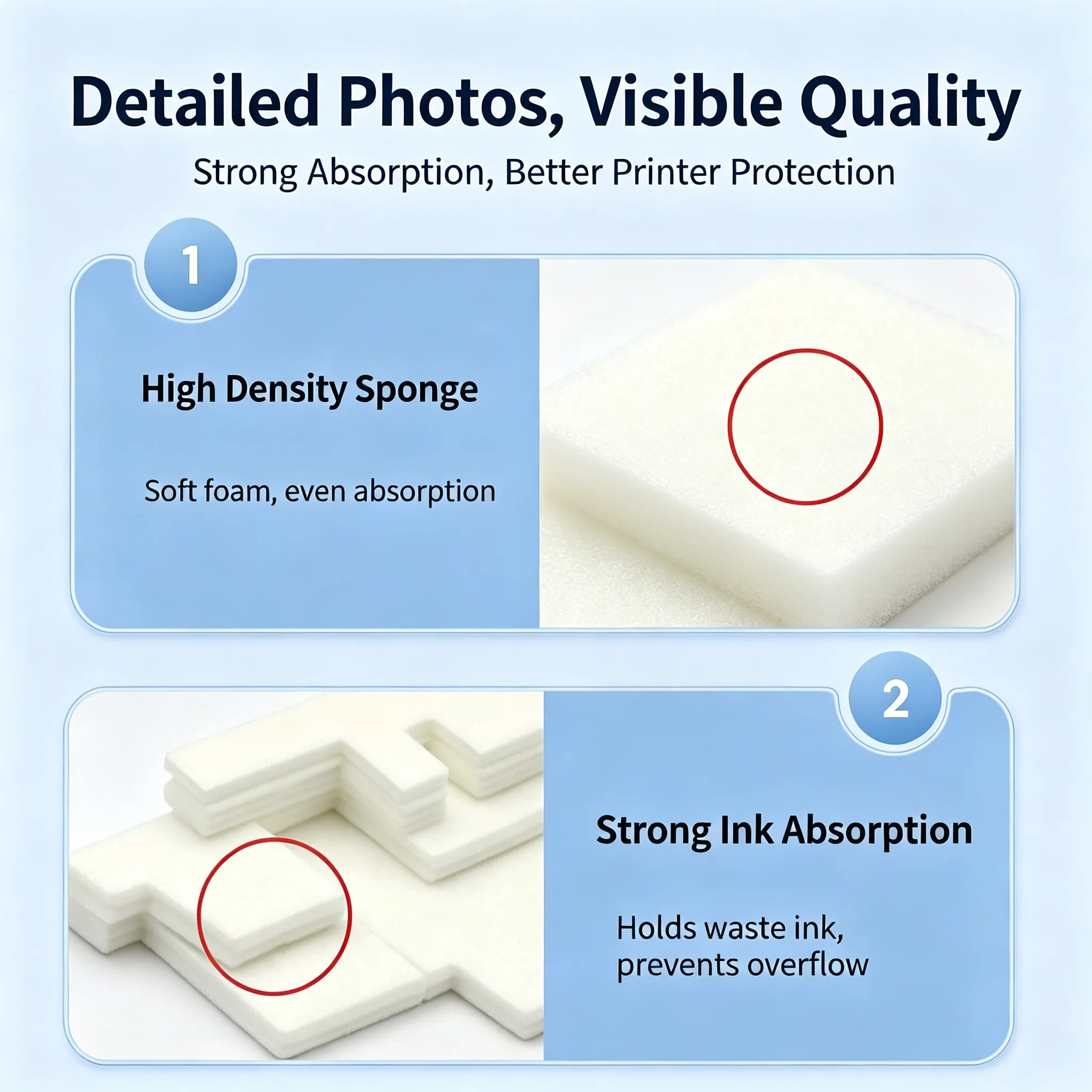 Detailed Photos, Visible Quality

Strong Absorption, Better Printer Protection

1

High Density Sponge

Soft foam, even absorption

2

Strong Ink Absorption

Holds waste ink, prevents overflow